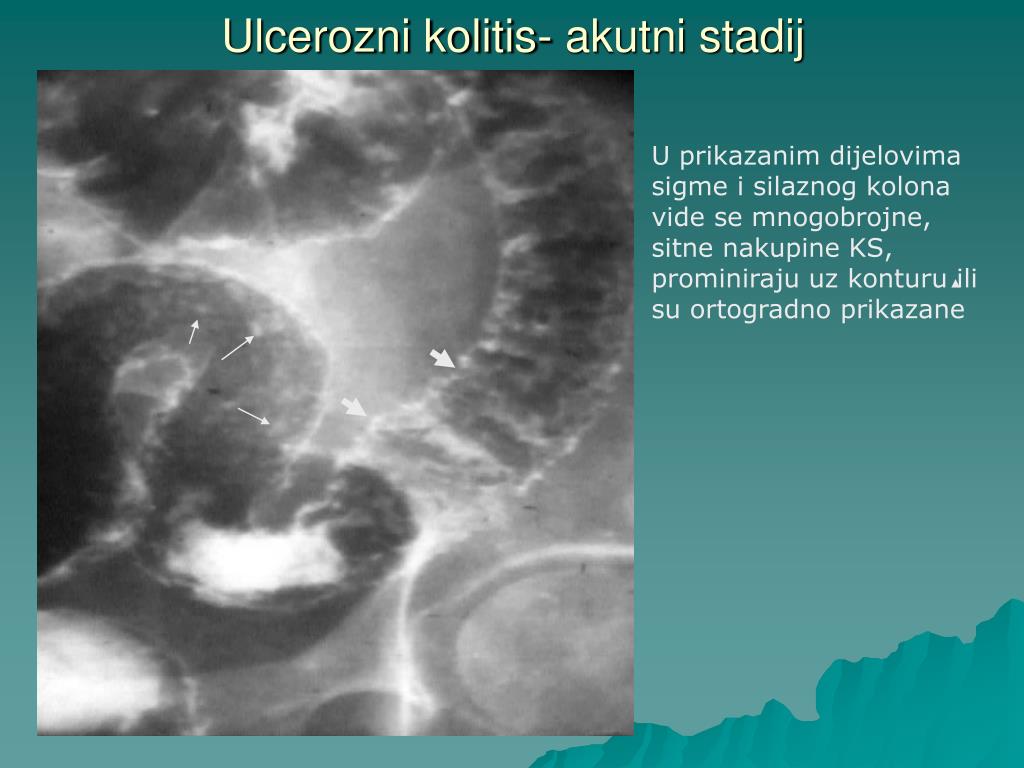 Ulcerozni kolitis- akutni stadij

U prikazanim dijelovima sigme i silaznog kolona vide se mnogobrojne, sitne nakupine KS, prominiraju uz konturu ili su ortogradno prikazane